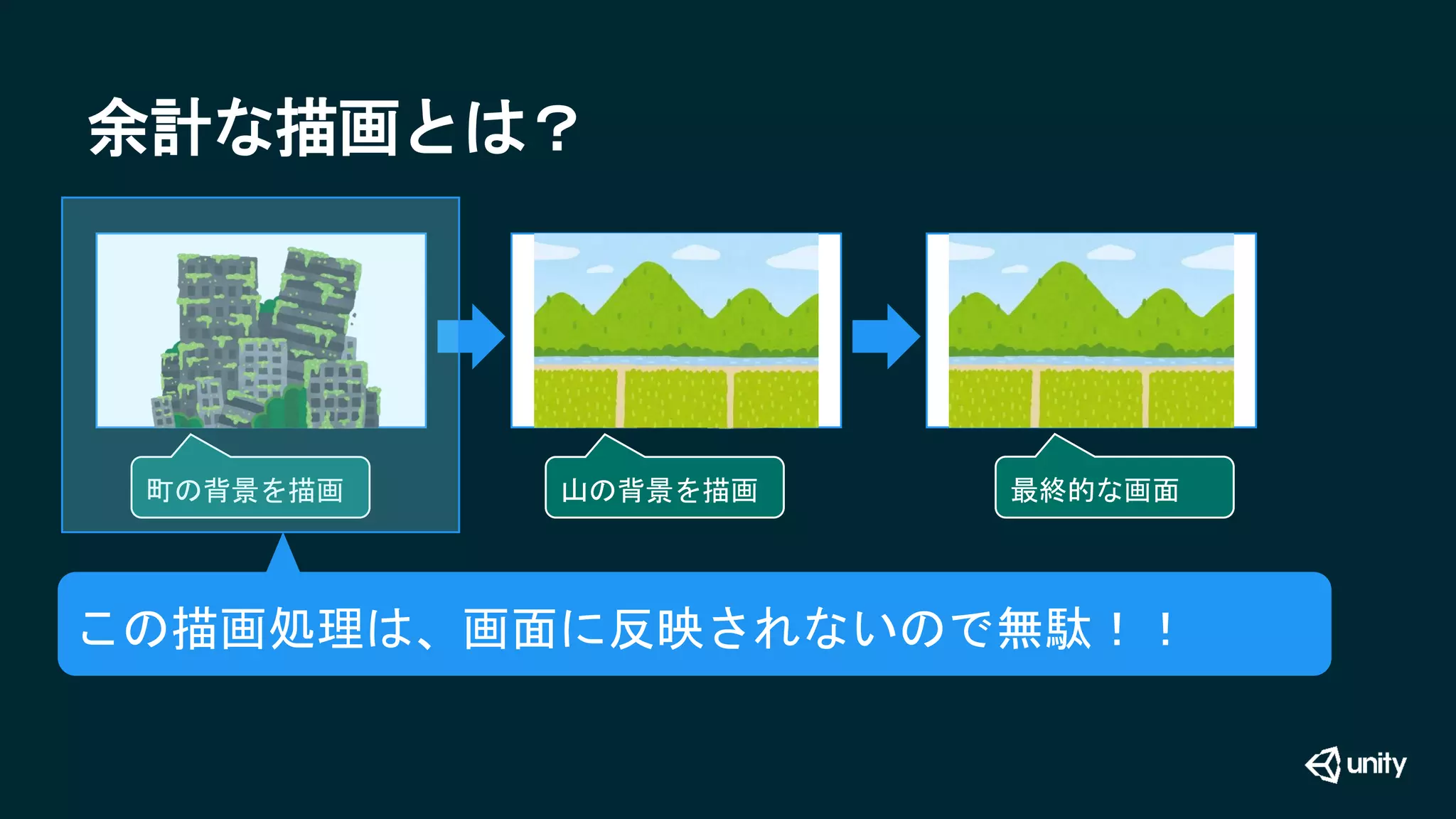 余計な描画とは？

町の背景を描画

山の背景を描画

最終的な画面

この描画処理は、画面に反映されないので無駄！！

unity